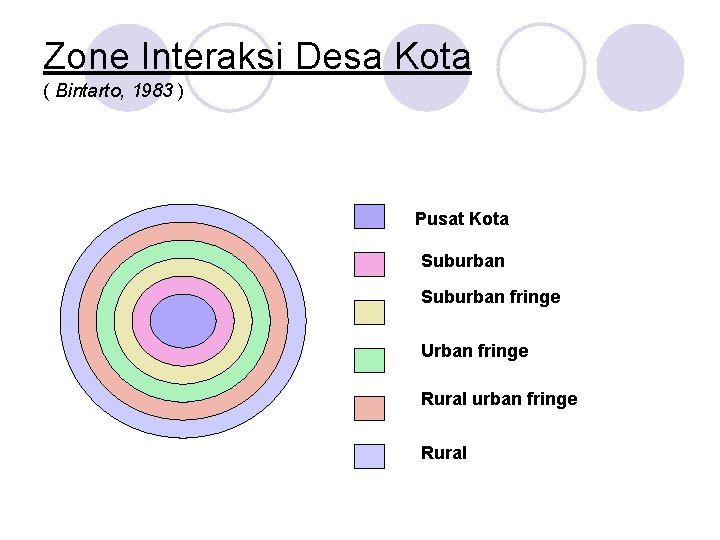 Zone Interaksi Desa Kota
( Bintarto, 1983 )

Pusat Kota

Suburban

Suburban fringe

Urban fringe

Rural urban fringe

Rural